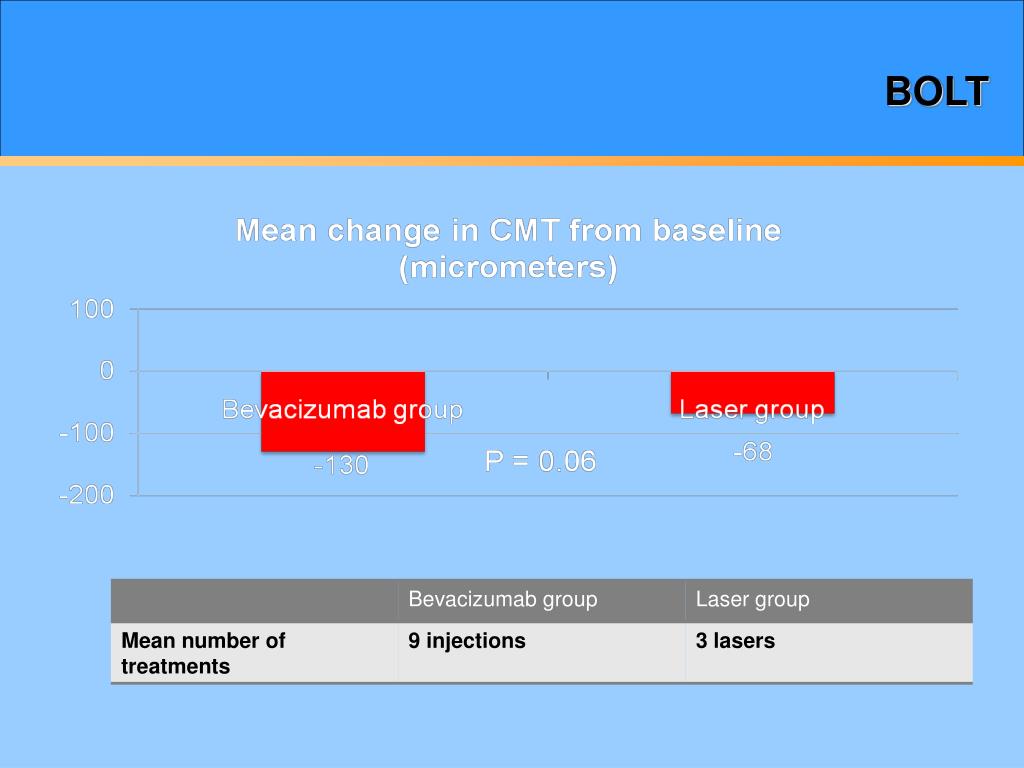 BOLT

Mean change in CMT from baseline (micrometers)

100
0
-100
-200

Bevacizumab group
-130
P = 0.06
Laser group
-68

| | Bevacizumab group | Laser group |
|---|---|---|
| Mean number of treatments | 9 injections | 3 lasers |